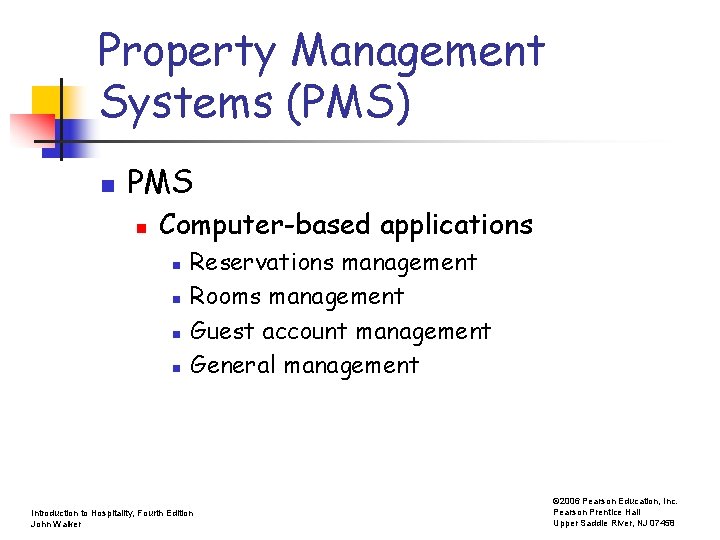 Property Management Systems (PMS)

PMS

Computer-based applications

Reservations management

Rooms management

Guest account management

General management

Introduction to Hospitality, Fourth Edition
John Walker

©2006 Pearson Education, Inc.
Pearson Prentice Hall
Upper Saddle River, NJ 07458